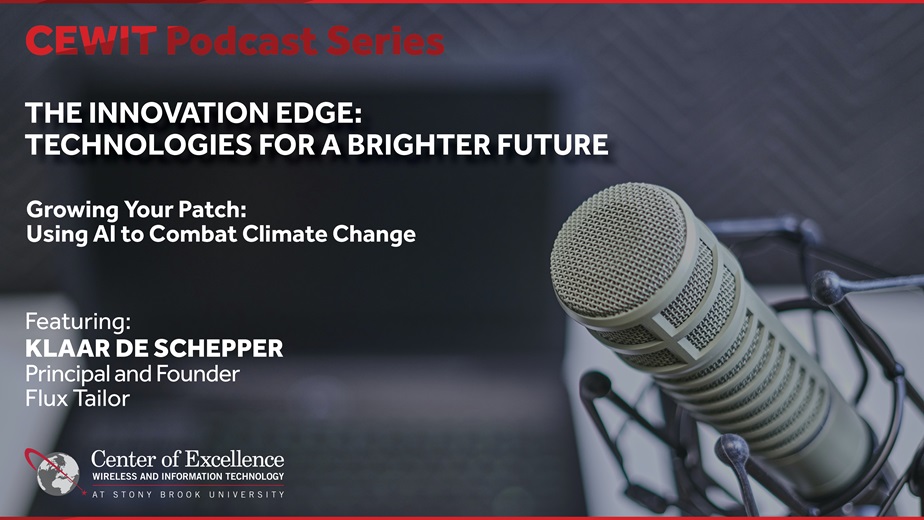 CEWIT Podcast Series

THE INNOVATION EDGE: TECHNOLOGIES FOR A BRIGHTER FUTURE

Growing Your Patch: Using AI to Combat Climate Change

Featuring:
KLAAR DE SCHEPPER
Principal and Founder
Flux Tailor

Center of Excellence
WIRELESS AND INFORMATION TECHNOLOGY
AT STONY BROOK UNIVERSITY